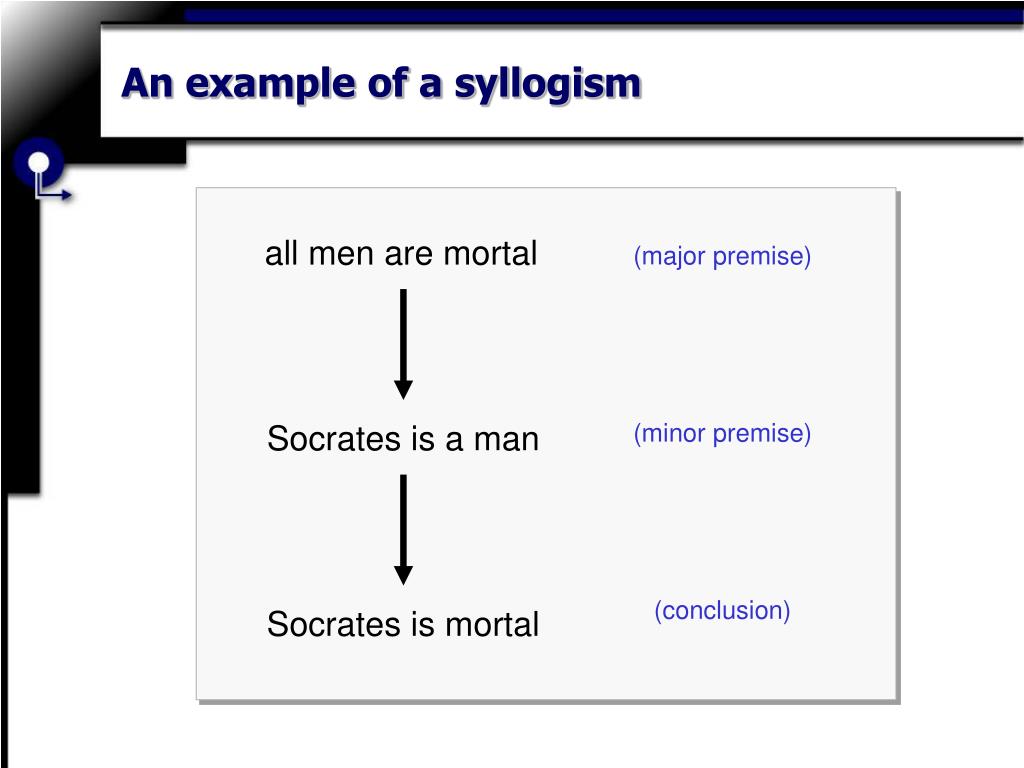 An example of a syllogism

all men are mortal (major premise)

Socrates is a man (minor premise)

Socrates is mortal (conclusion)